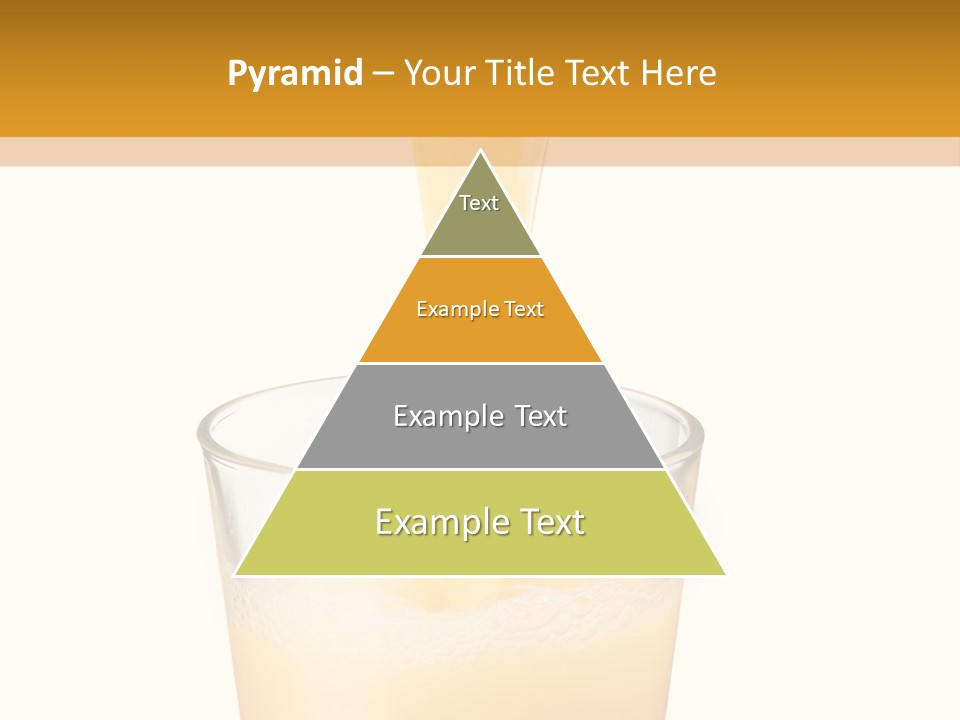 Pyramid – Your Title Text Here

Text

Example Text

Example Text

Example Text